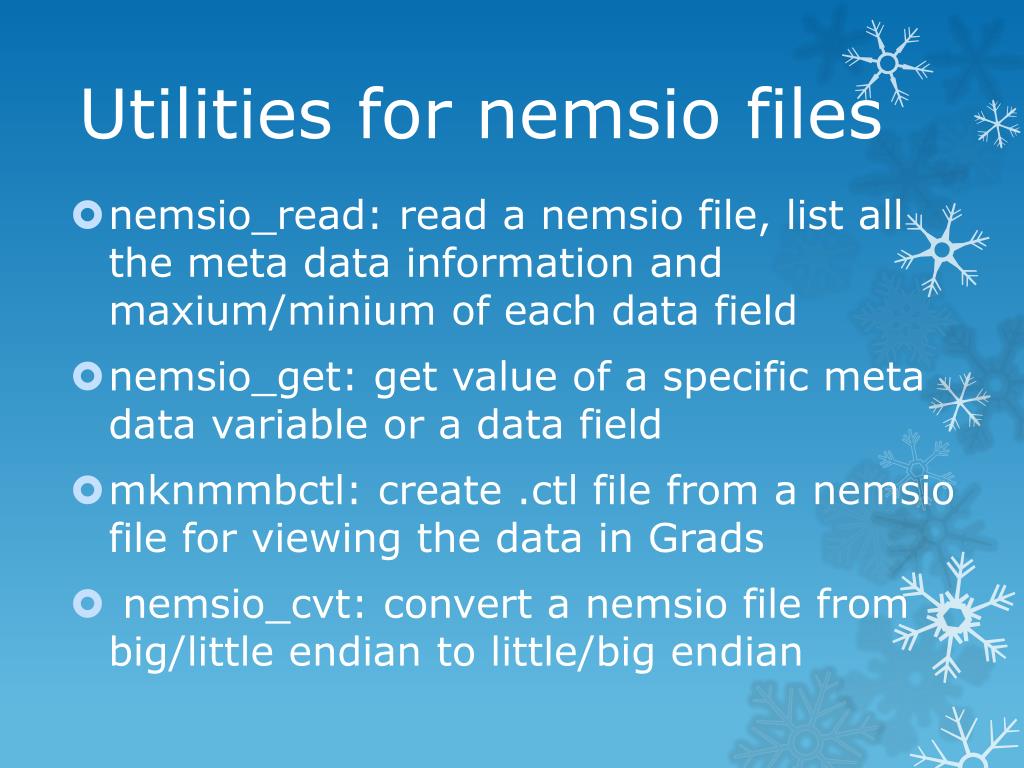 Utilities for nemsio files

nemsio_read: read a nemsio file, list all the meta data information and maxium/minium of each data field

nemsio_get: get value of a specific meta data variable or a data field

mknmmbctl: create .ctl file from a nemsio file for viewing the data in Grads

nemsio_cvt: convert a nemsio file from big/little endian to little/big endian